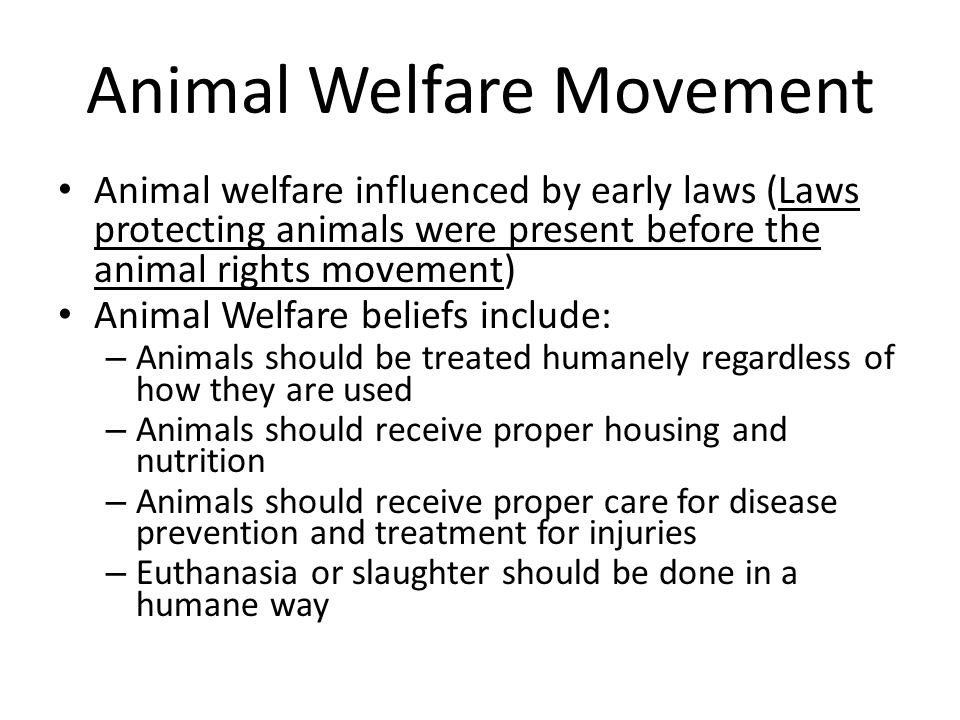 Animal Welfare Movement

• Animal welfare influenced by early laws (Laws protecting animals were present before the animal rights movement)
• Animal Welfare beliefs include:
– Animals should be treated humanely regardless of how they are used
– Animals should receive proper housing and nutrition
– Animals should receive proper care for disease prevention and treatment for injuries
– Euthanasia or slaughter should be done in a humane way